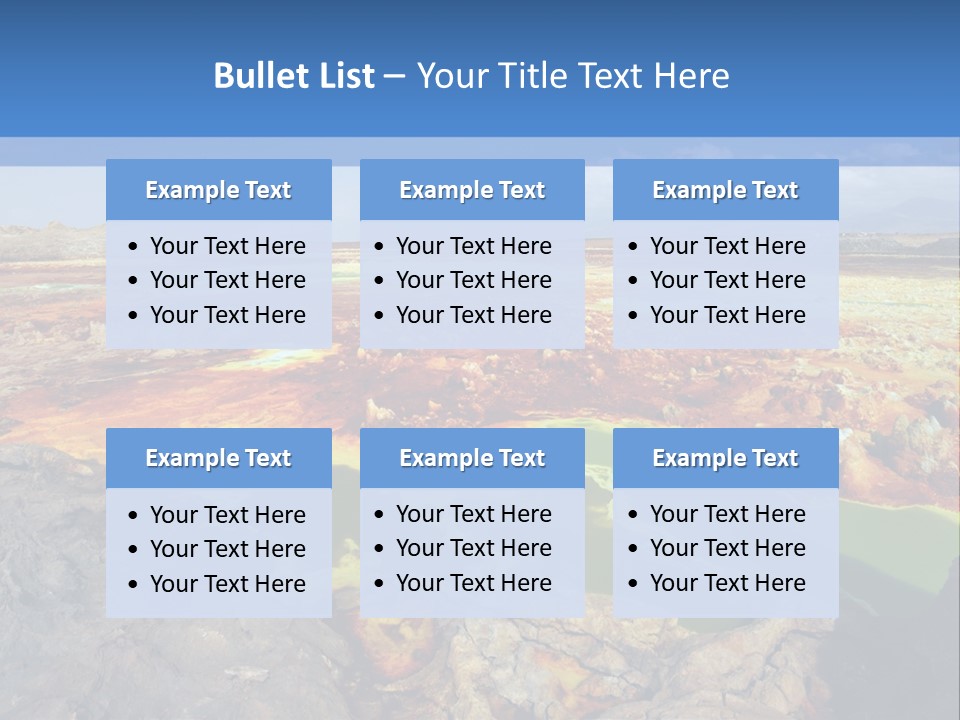 Bullet List – Your Title Text Here

Example Text
- Your Text Here
- Your Text Here
- Your Text Here

Example Text
- Your Text Here
- Your Text Here
- Your Text Here

Example Text
- Your Text Here
- Your Text Here
- Your Text Here

Example Text
- Your Text Here
- Your Text Here
- Your Text Here

Example Text
- Your Text Here
- Your Text Here
- Your Text Here

Example Text
- Your Text Here
- Your Text Here
- Your Text Here